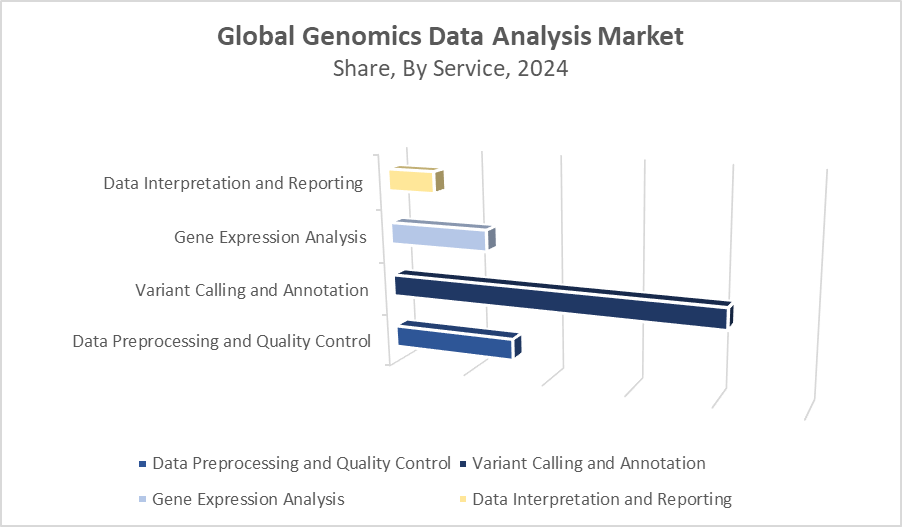 Global Genomics Data Analysis Market
Share, By Service, 2024

Data Interpretation and Reporting
Gene Expression Analysis
Variant Calling and Annotation
Data Preprocessing and Quality Control

Data Preprocessing and Quality Control
Variant Calling and Annotation
Gene Expression Analysis
Data Interpretation and Reporting